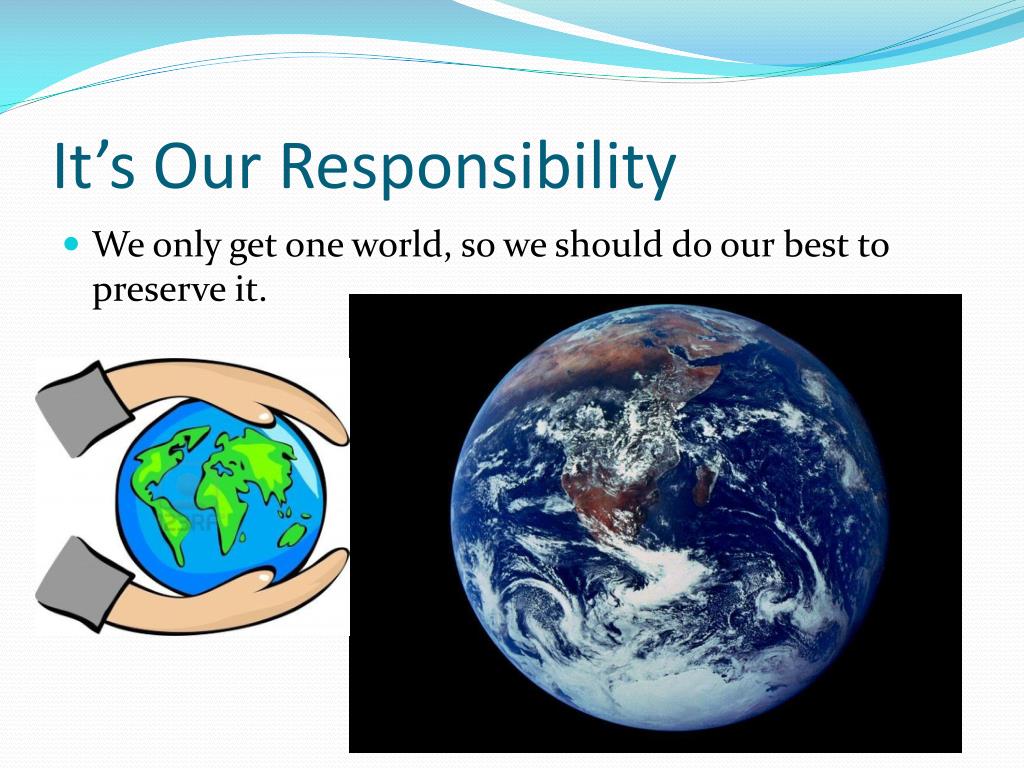 It’s Our Responsibility

We only get one world, so we should do our best to preserve it.